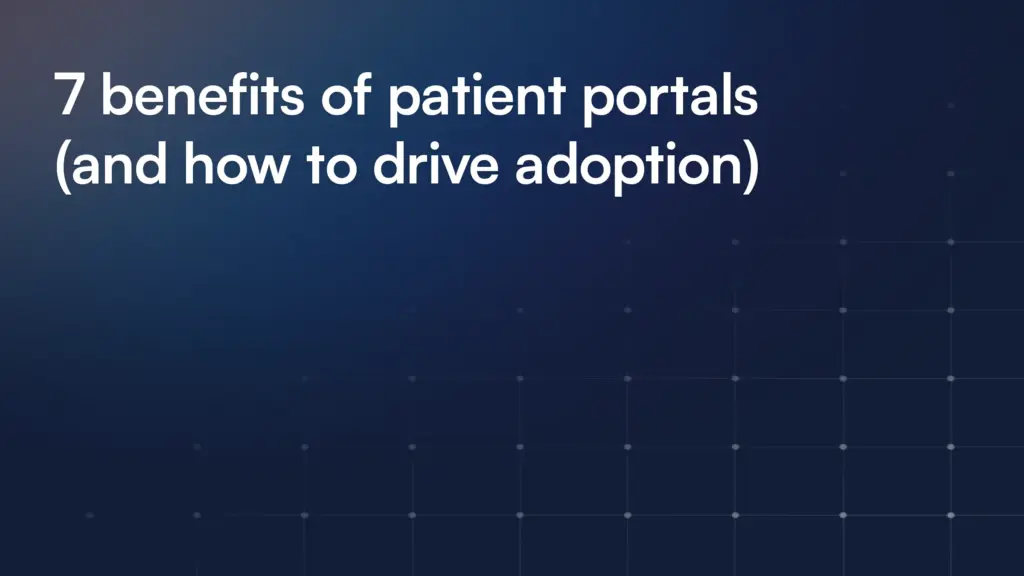 7 benefits of patient portals (and how to drive adoption)